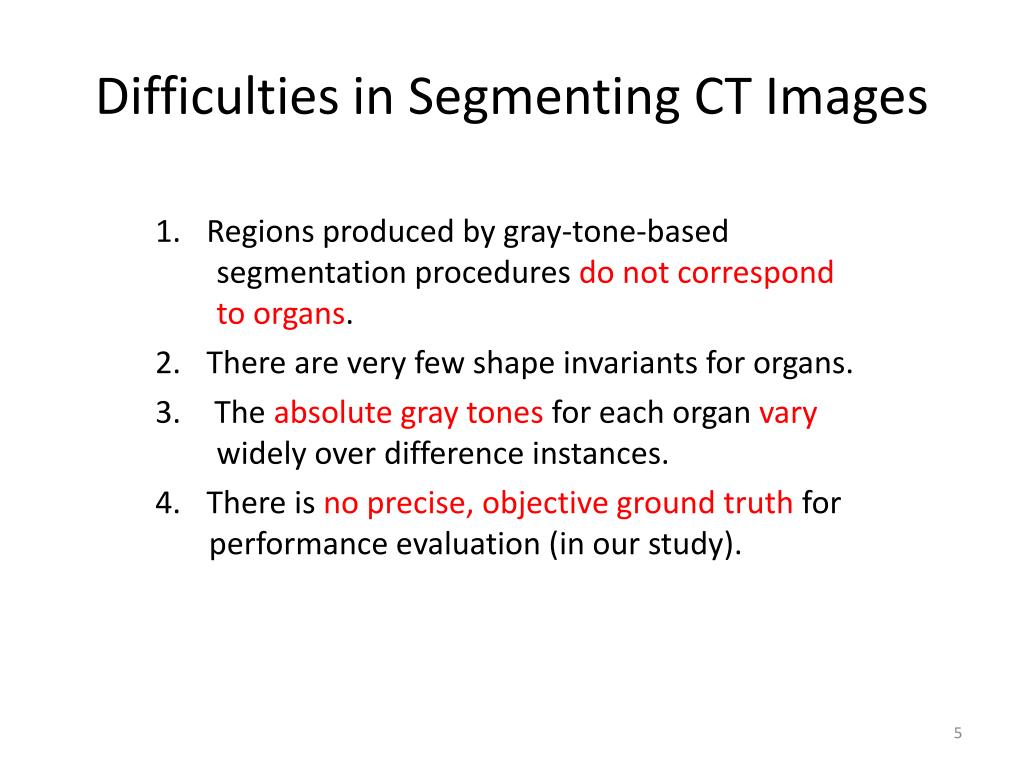 Difficulties in Segmenting CT Images

1. Regions produced by gray-tone-based segmentation procedures do not correspond to organs.
2. There are very few shape invariants for organs.
3. The absolute gray tones for each organ vary widely over difference instances.
4. There is no precise, objective ground truth for performance evaluation (in our study).

5